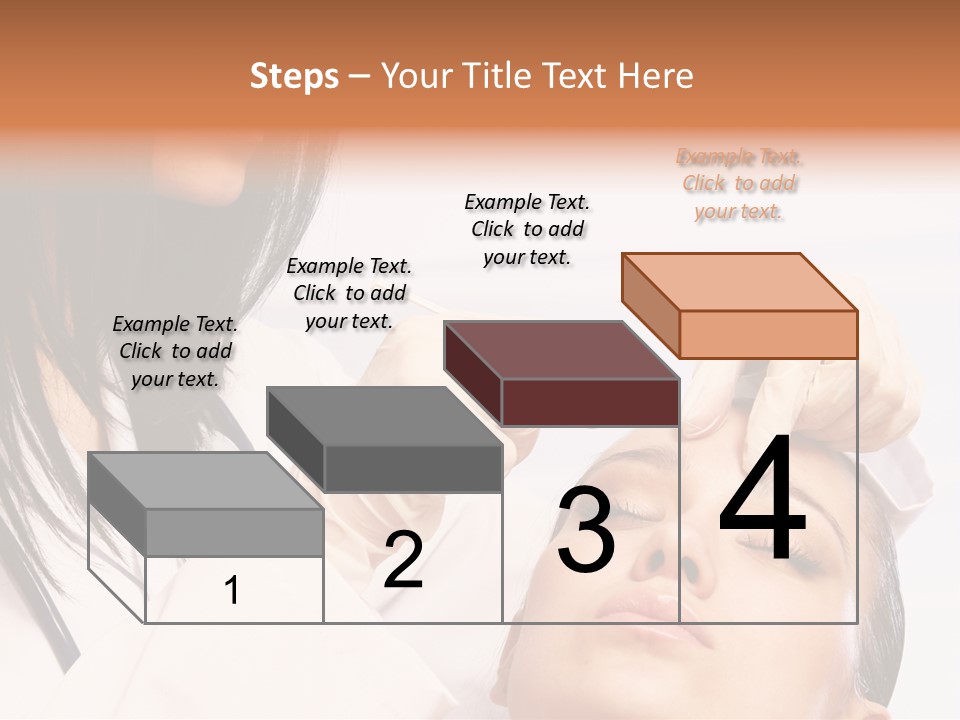 Steps – Your Title Text Here

Example Text. Click to add your text.

Example Text. Click to add your text.

Example Text. Click to add your text.

Example Text. Click to add your text.

1

2

3

4